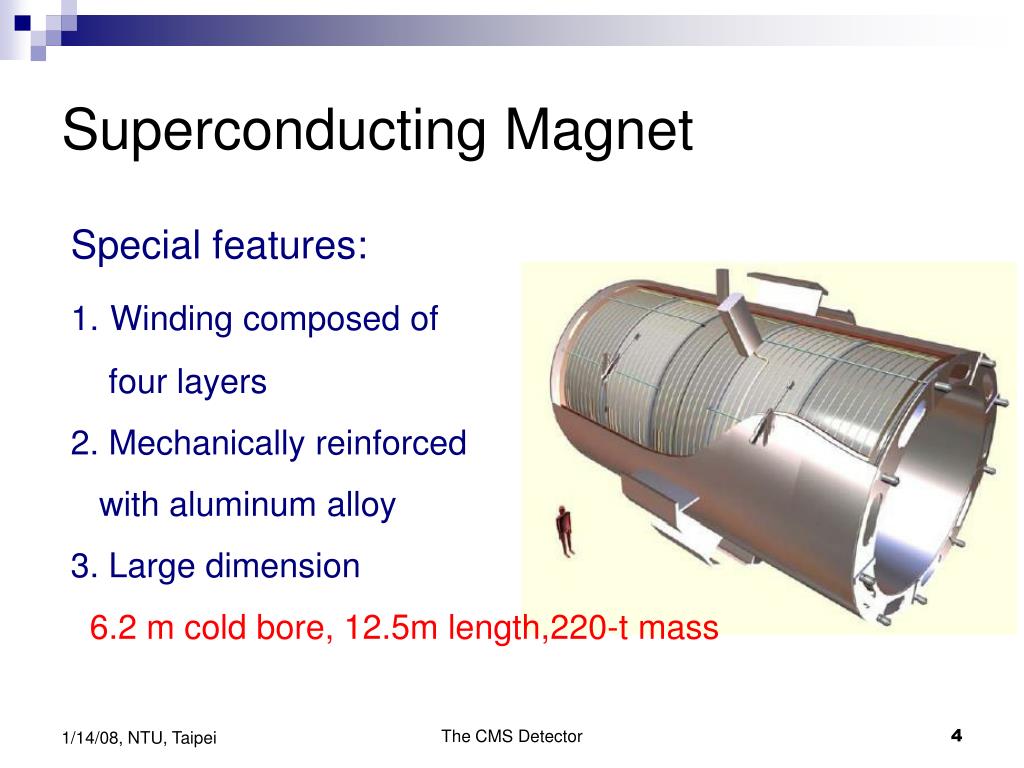 Superconducting Magnet

Special features:

1. Winding composed of four layers

2. Mechanically reinforced with aluminum alloy

3. Large dimension

6.2 m cold bore, 12.5m length,220-t mass

1/14/08, NTU, Taipei

The CMS Detector

4